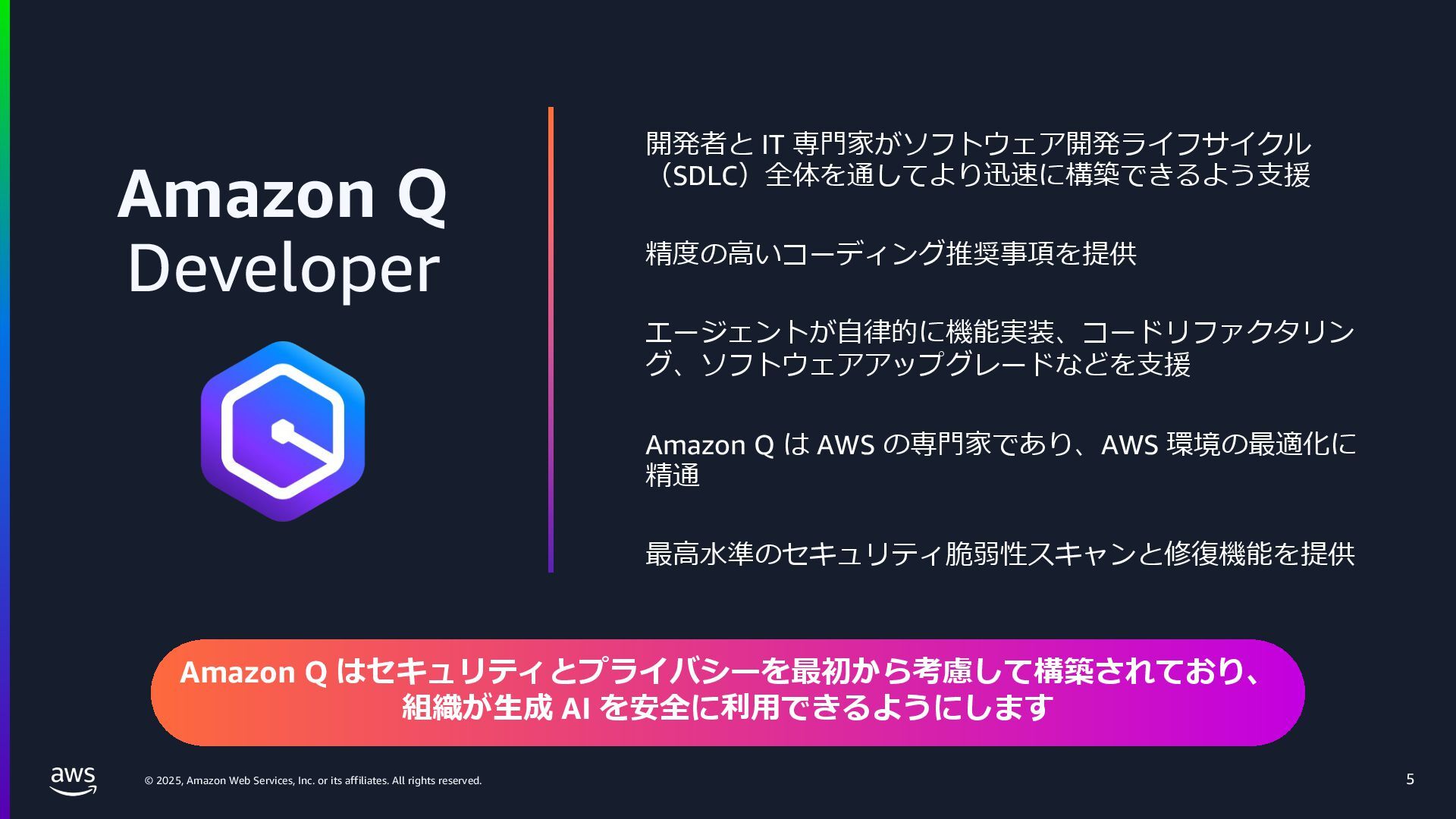 Amazon Q Developer

開発者と IT 専門家がソフトウェア開発ライフサイクル（SDLC）全体を通してより迅速に構築できるよう支援

精度の高いコーディング推奨事項を提供

エージェントが自律的に機能実装、コードリファクタリング、ソフトウェアアップグレードなどを支援

Amazon Q は AWS の専門家であり、AWS 環境の最適化に精通

最高水準のセキュリティ脆弱性スキャンと修復機能を提供

Amazon Q はセキュリティとプライバシーを最初から考慮して構築されており、組織が生成 AI を安全に利用できるようにします

aws

© 2025, Amazon Web Services, Inc. or its affiliates. All rights reserved.

5